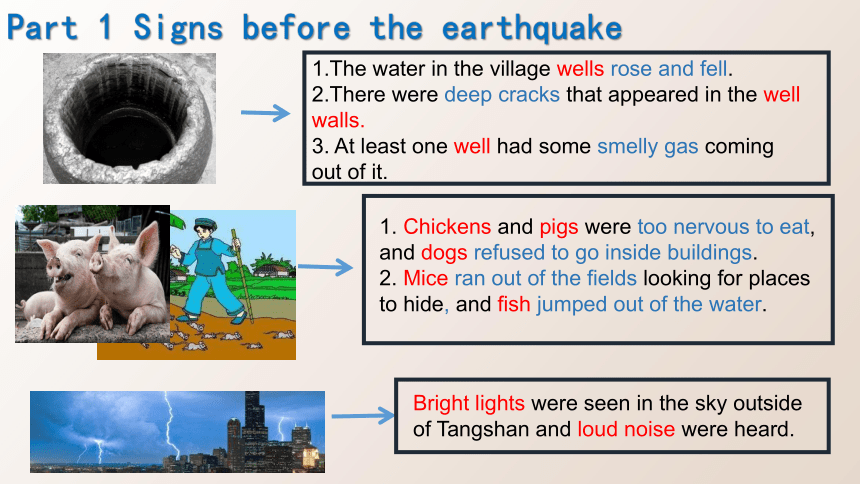 Part 1 Signs before the earthquake

1.The water in the village wells rose and fell.
2.There were deep cracks that appeared in the well walls.
3. At least one well had some smelly gas coming out of it.

1. Chickens and pigs were too nervous to eat, and dogs refused to go inside buildings.
2. Mice ran out of the fields looking for places to hide, and fish jumped out of the water.

Bright lights were seen in the sky outside of Tangshan and loud noise were heard.